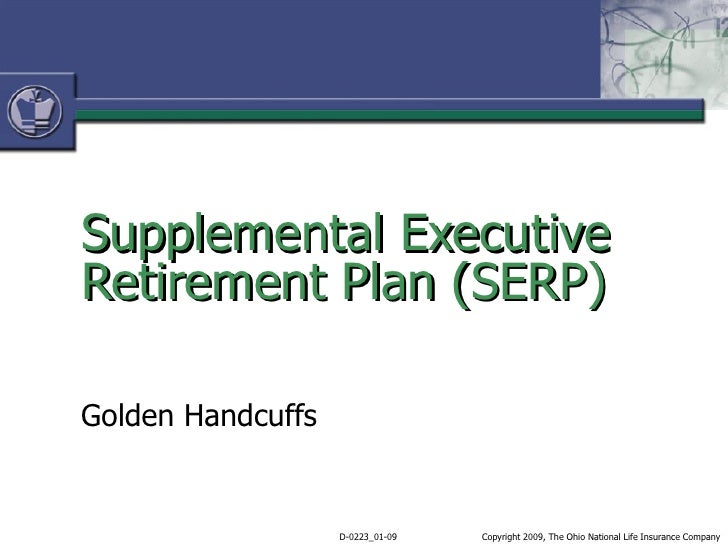 Supplemental Executive Retirement Plan (SERP)

Golden Handcuffs

D-0223_01-09

Copyright 2009, The Ohio National Life Insurance Company